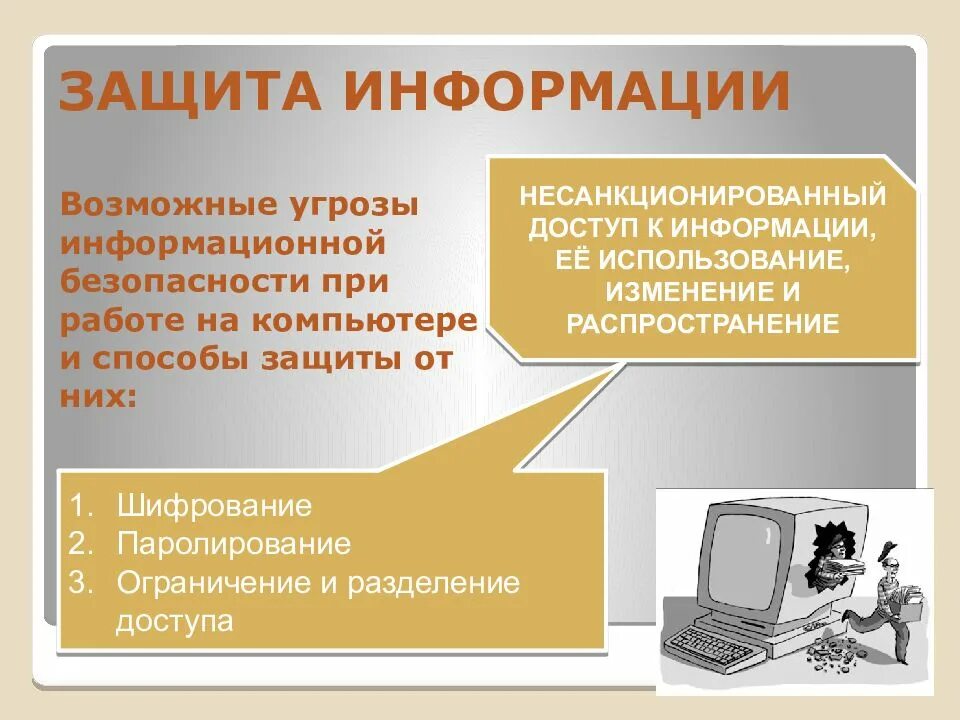 ЗАЩИТА ИНФОРМАЦИИ

Возможные угрозы информационной безопасности при работе на компьютере и способы защиты от них:

НЕСАНКЦИОНИРОВАННЫЙ ДОСТУП К ИНФОРМАЦИИ, ЕЁ ИСПОЛЬЗОВАНИЕ, ИЗМЕНЕНИЕ И РАСПРОСТРАНЕНИЕ

1. Шифрование
2. Паролирование
3. Ограничение и разделение доступа